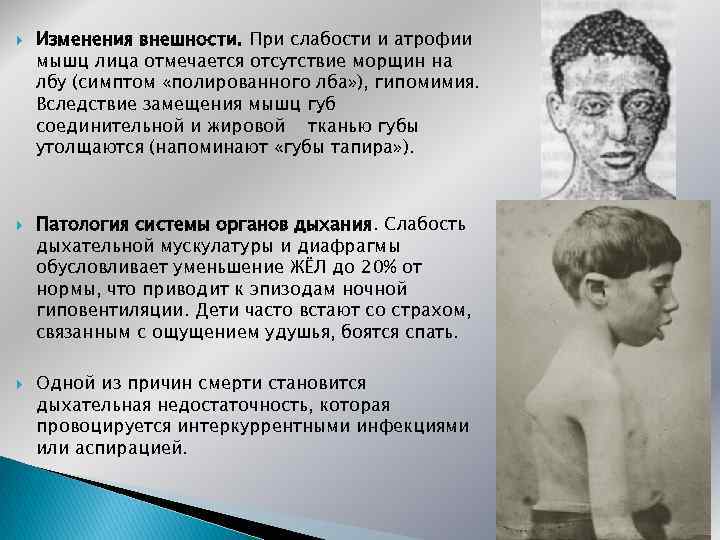 Изменения внешности. При слабости и атрофии мышц лица отмечается отсутствие морщин на лбу (симптом «полированного лба»), гипомимия. Вследствие замещения мышц губ соединительной и жировой тканью губы утолщаются (напоминают «губы тапира»).

Патология системы органов дыхания. Слабость дыхательной мускулатуры и диафрагмы обусловливает уменьшение ЖЁЛ до 20% от нормы, что приводит к эпизодам ночной гиповентиляции. Дети часто встают со страхом, связанным с ощущением удушья, боятся спать.

Одной из причин смерти становится дыхательная недостаточность, которая провоцируется интеркуррентными инфекциями или аспирацией.